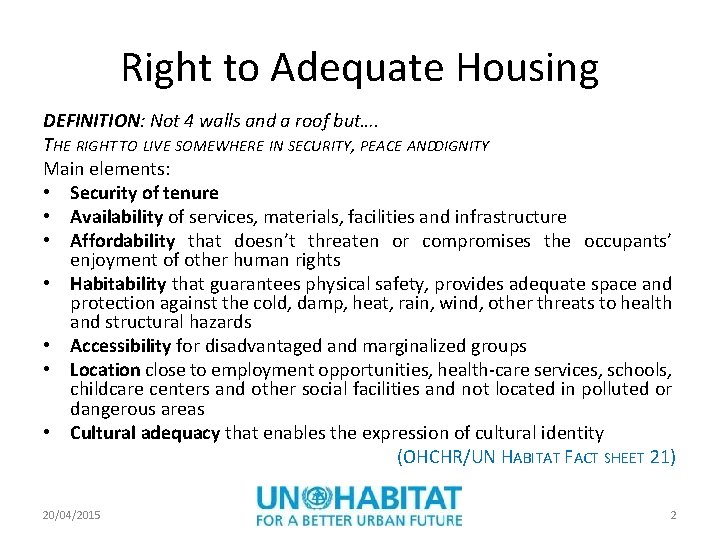 Right to Adequate Housing

DEFINITION: Not 4 walls and a roof but….
THE RIGHT TO LIVE SOMEWHERE IN SECURITY, PEACE ANDDIGNITY
Main elements:
• Security of tenure
• Availability of services, materials, facilities and infrastructure
• Affordability that doesn't threaten or compromises the occupants' enjoyment of other human rights
• Habitability that guarantees physical safety, provides adequate space and protection against the cold, damp, heat, rain, wind, other threats to health and structural hazards
• Accessibility for disadvantaged and marginalized groups
• Location close to employment opportunities, health-care services, schools, childcare centers and other social facilities and not located in polluted or dangerous areas
• Cultural adequacy that enables the expression of cultural identity
(OHCHR/UN HABITAT FACT SHEET 21)

20/04/2015
UN HABITAT
FOR A BETTER URBAN FUTURE
2